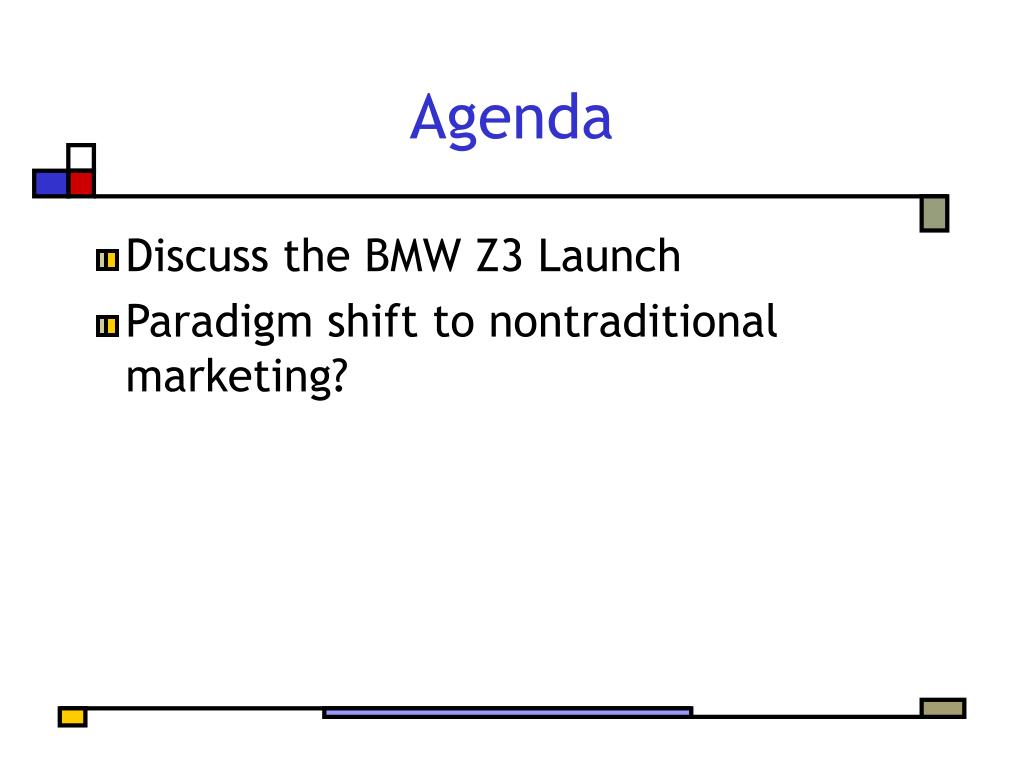 Agenda

Discuss the BMW Z3 Launch

Paradigm shift to nontraditional marketing?